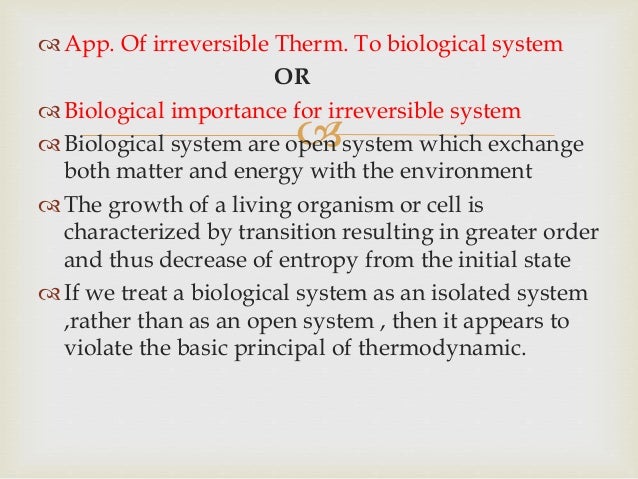 App. Of irreversible Therm. To biological system

OR

Biological importance for irreversible system

Biological system are open system which exchange both matter and energy with the environment

The growth of a living organism or cell is characterized by transition resulting in greater order and thus decrease of entropy from the initial state

If we treat a biological system as an isolated system ,rather than as an open system , then it appears to violate the basic principal of thermodynamic.